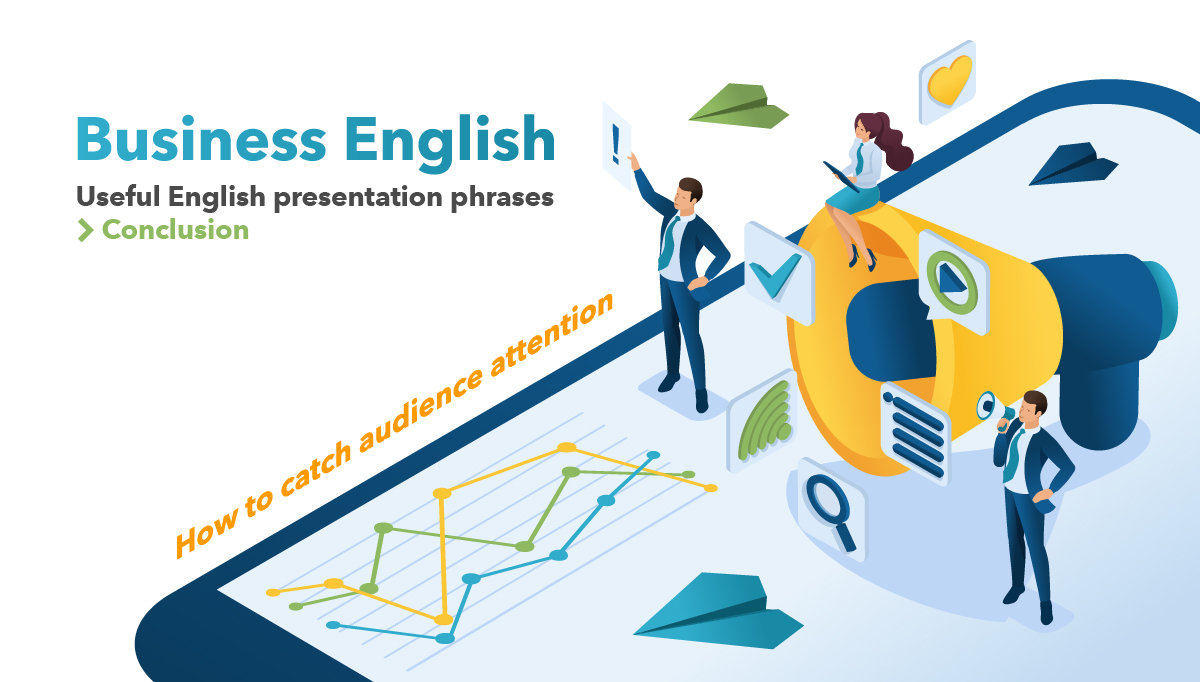 Business English
Useful English presentation phrases
> Conclusion

How to catch audience attention

!